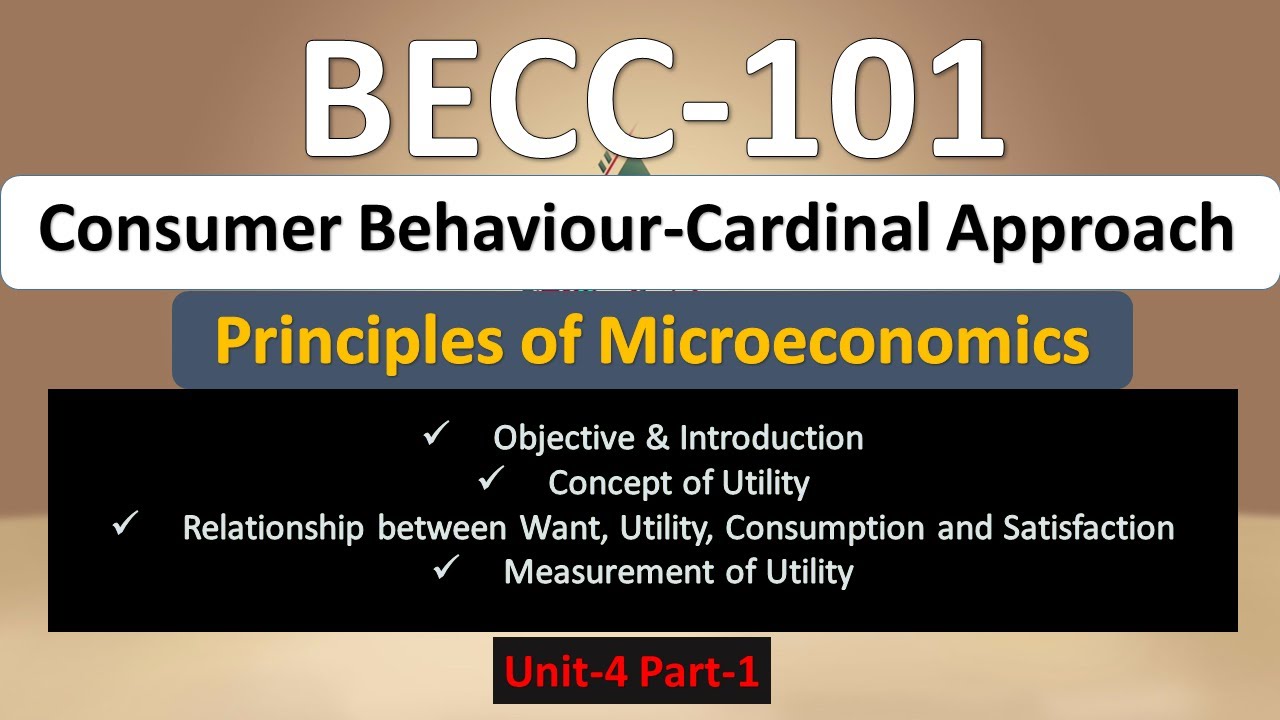 BECC-101

Consumer Behaviour-Cardinal Approach

Principles of Microeconomics

✓ Objective & Introduction
✓ Concept of Utility
✓ Relationship between Want, Utility, Consumption and Satisfaction
✓ Measurement of Utility

Unit-4 Part-1